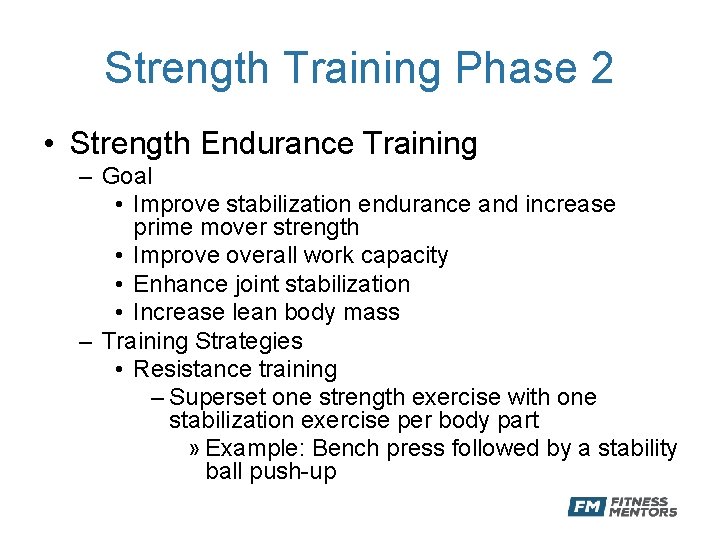 Strength Training Phase 2

• Strength Endurance Training
– Goal
• Improve stabilization endurance and increase prime mover strength
• Improve overall work capacity
• Enhance joint stabilization
• Increase lean body mass
– Training Strategies
• Resistance training
– Superset one strength exercise with one stabilization exercise per body part
» Example: Bench press followed by a stability ball push-up

FM FITNESS MENTORS